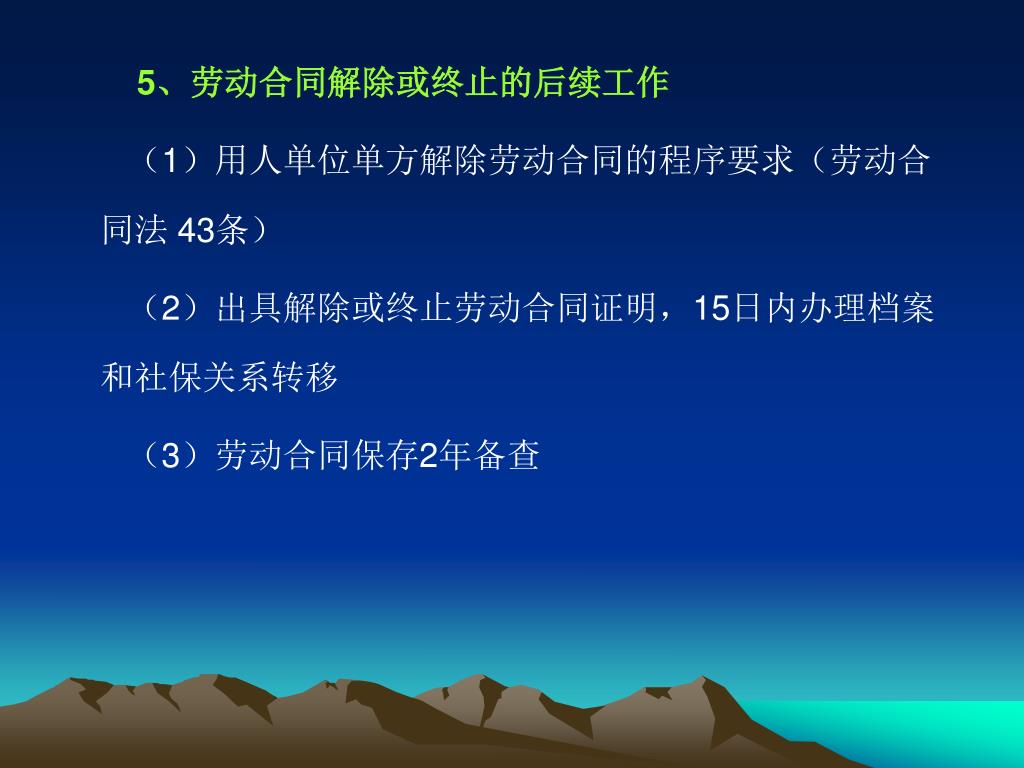 5、劳动合同解除或终止的后续工作

（1）用人单位单方解除劳动合同的程序要求（劳动合同法 43条）

（2）出具解除或终止劳动合同证明，15日内办理档案和社保关系转移

（3）劳动合同保存2年备查